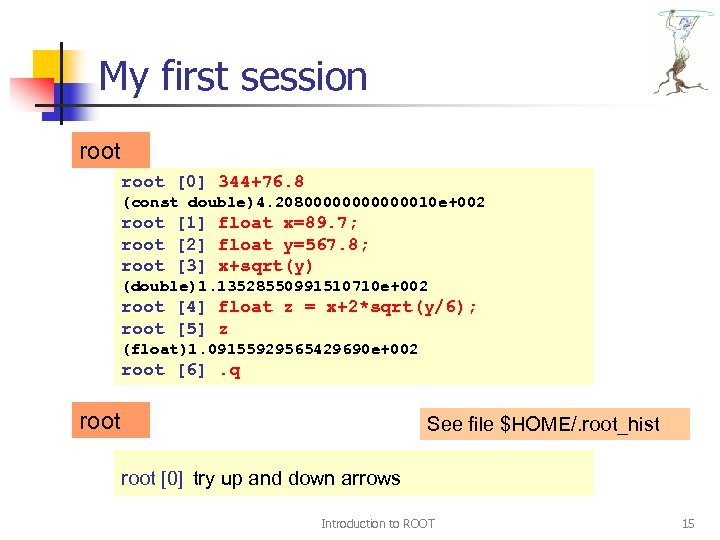 My first session

root

root [0] 344+76.8
(const double)4.20800000000000010e+002
root [1] float x=89.7;
root [2] float y=567.8;
root [3] x+sqrt(y)
(double)1.13528550991510710e+002
root [4] float z = x+2*sqrt(y/6);
root [5] z
(float)1.09155929565429690e+002
root [6] .q

root

See file $HOME/.root_hist

root [0] try up and down arrows

Introduction to ROOT

15